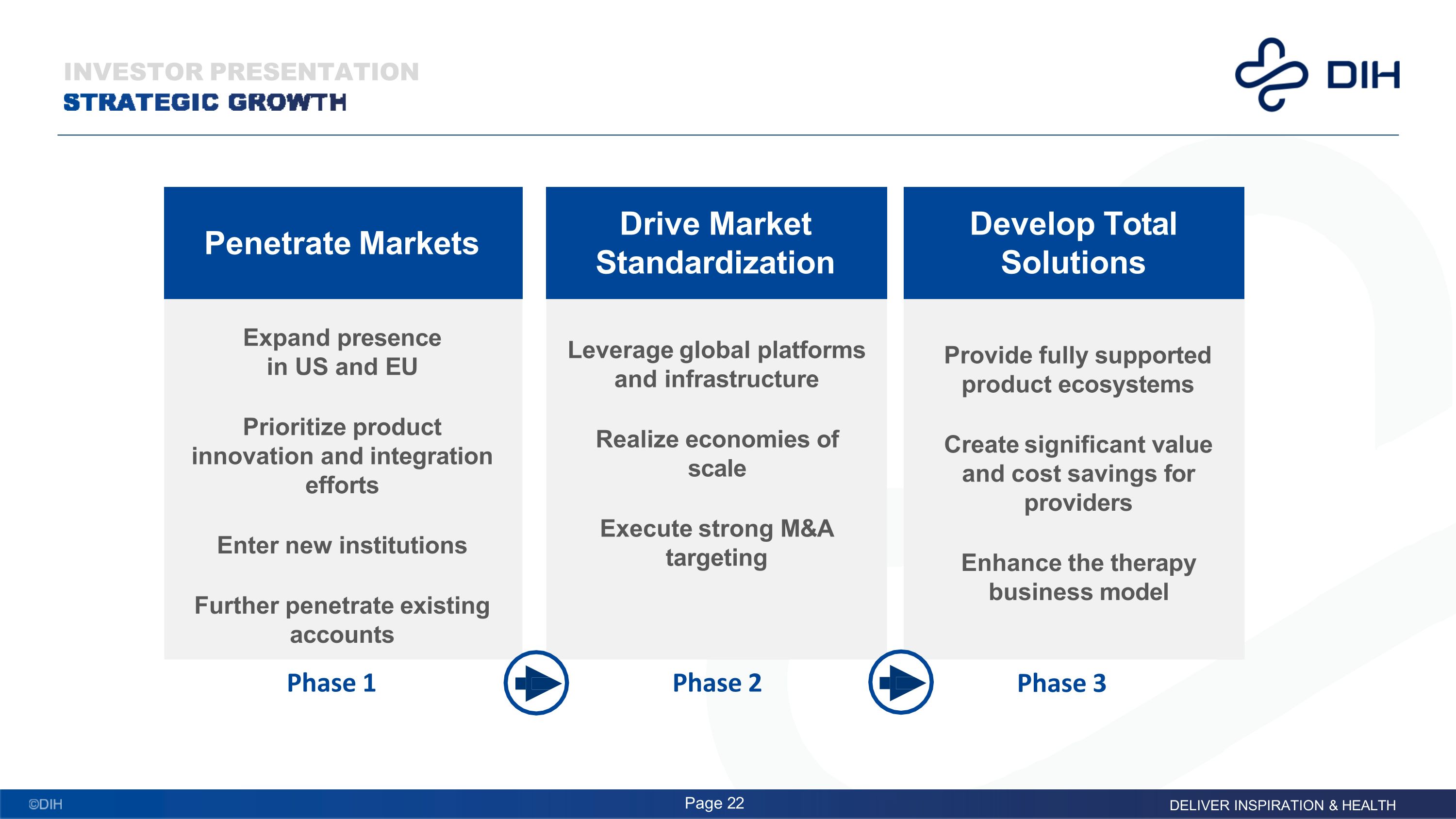 INVESTOR PRESENTATION
STRATEGIC GROWTH

DIH

Penetrate Markets

Expand presence in US and EU

Prioritize product innovation and integration efforts

Enter new institutions

Further penetrate existing accounts

Phase 1

Drive Market Standardization

Leverage global platforms and infrastructure

Realize economies of scale

Execute strong M&A targeting

Phase 2

Develop Total Solutions

Provide fully supported product ecosystems

Create significant value and cost savings for providers

Enhance the therapy business model

Phase 3

©DIH

Page 22

DELIVER INSPIRATION & HEALTH